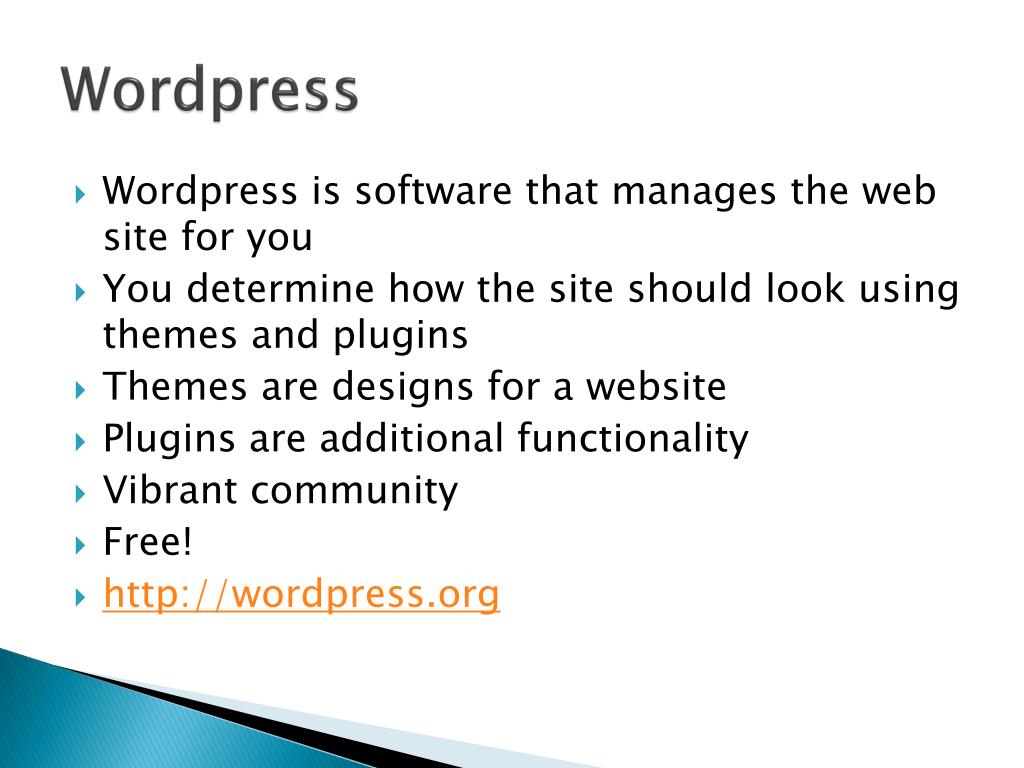 Wordpress

Wordpress is software that manages the web site for you
You determine how the site should look using themes and plugins
Themes are designs for a website
Plugins are additional functionality
Vibrant community
Free!
http://wordpress.org